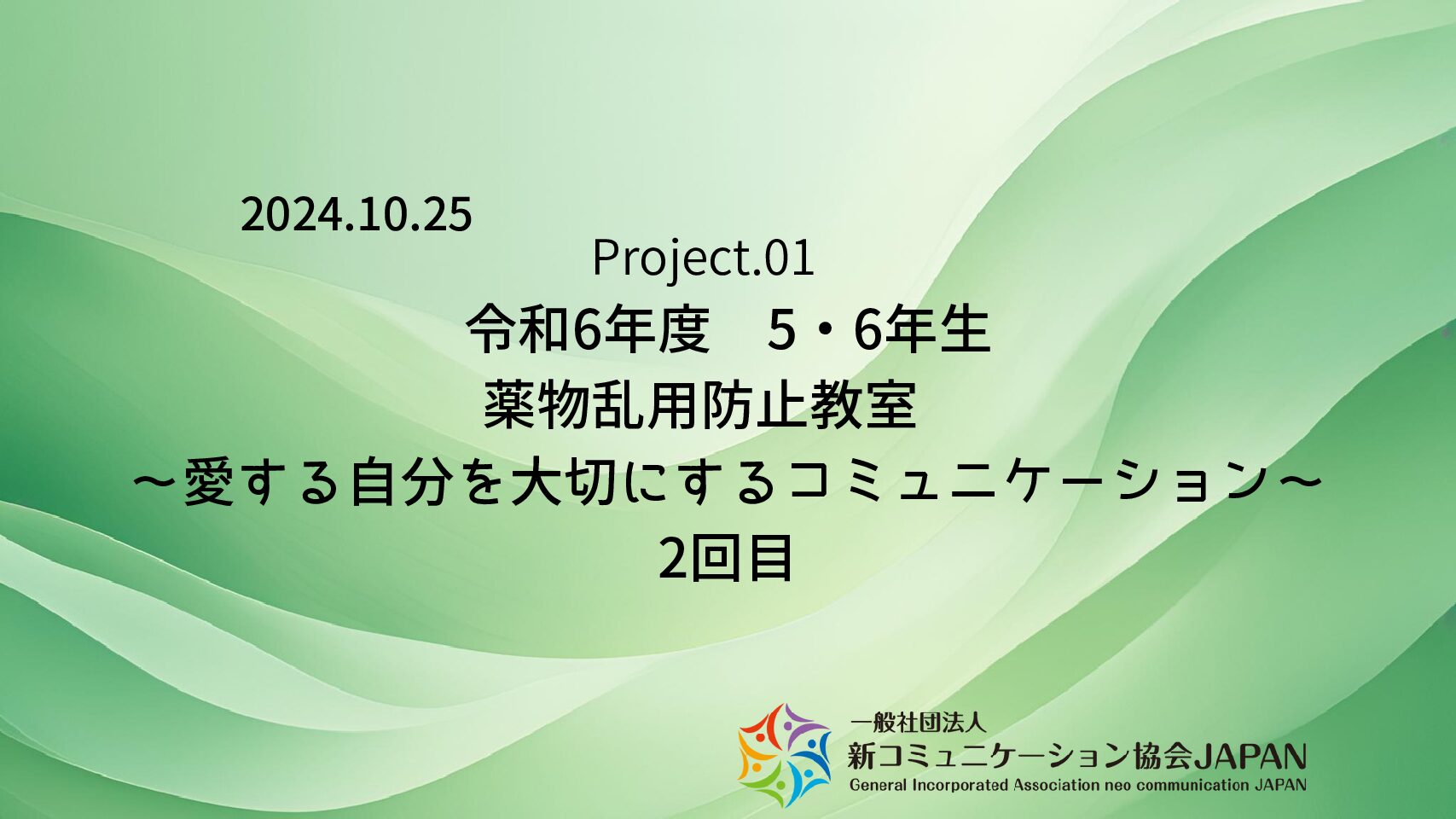 2024.10.25

Project.01
令和6年度　5・6年生
薬物乱用防止教室
～愛する自分を大切にするコミュニケーション～
2回目

一般社団法人
新コミュニケーション協会JAPAN
General Incorporated Association neo communication JAPAN